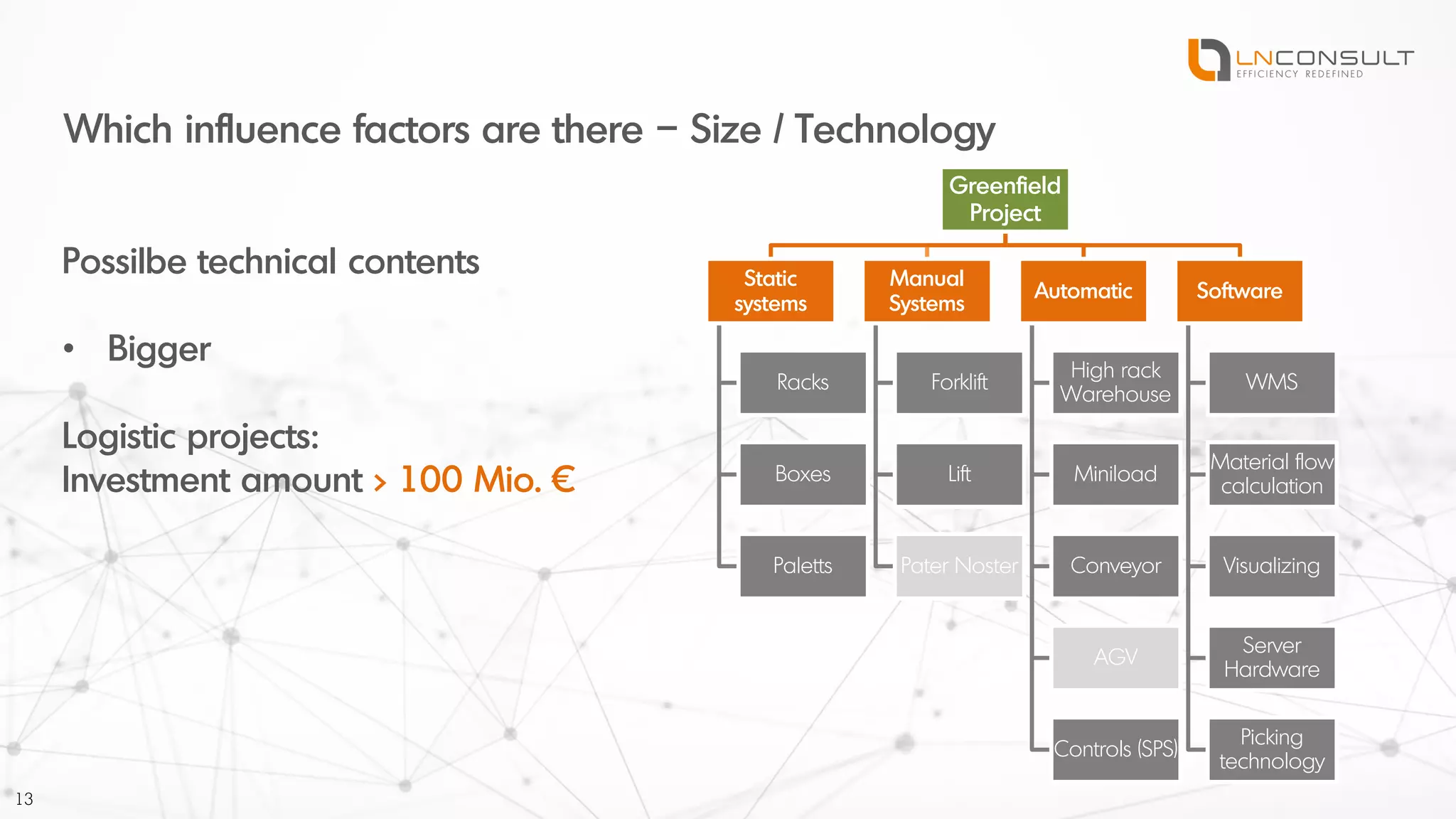 LNCONSULT
EFFICIENCY REDEFINED

Which influence factors are there – Size / Technology

Possilbe technical contents

• Bigger

Logistic projects:
Investment amount > 100 Mio. €

Greenfield Project

Static systems

Racks

Boxes

Paletts

Manual Systems

Forklift

Lift

Pater Noster

Automatic

High rack Warehouse

Miniload

Conveyor

AGV

Controls (SPS)

Software

WMS

Material flow calculation

Visualizing

Server Hardware

Picking technology

13